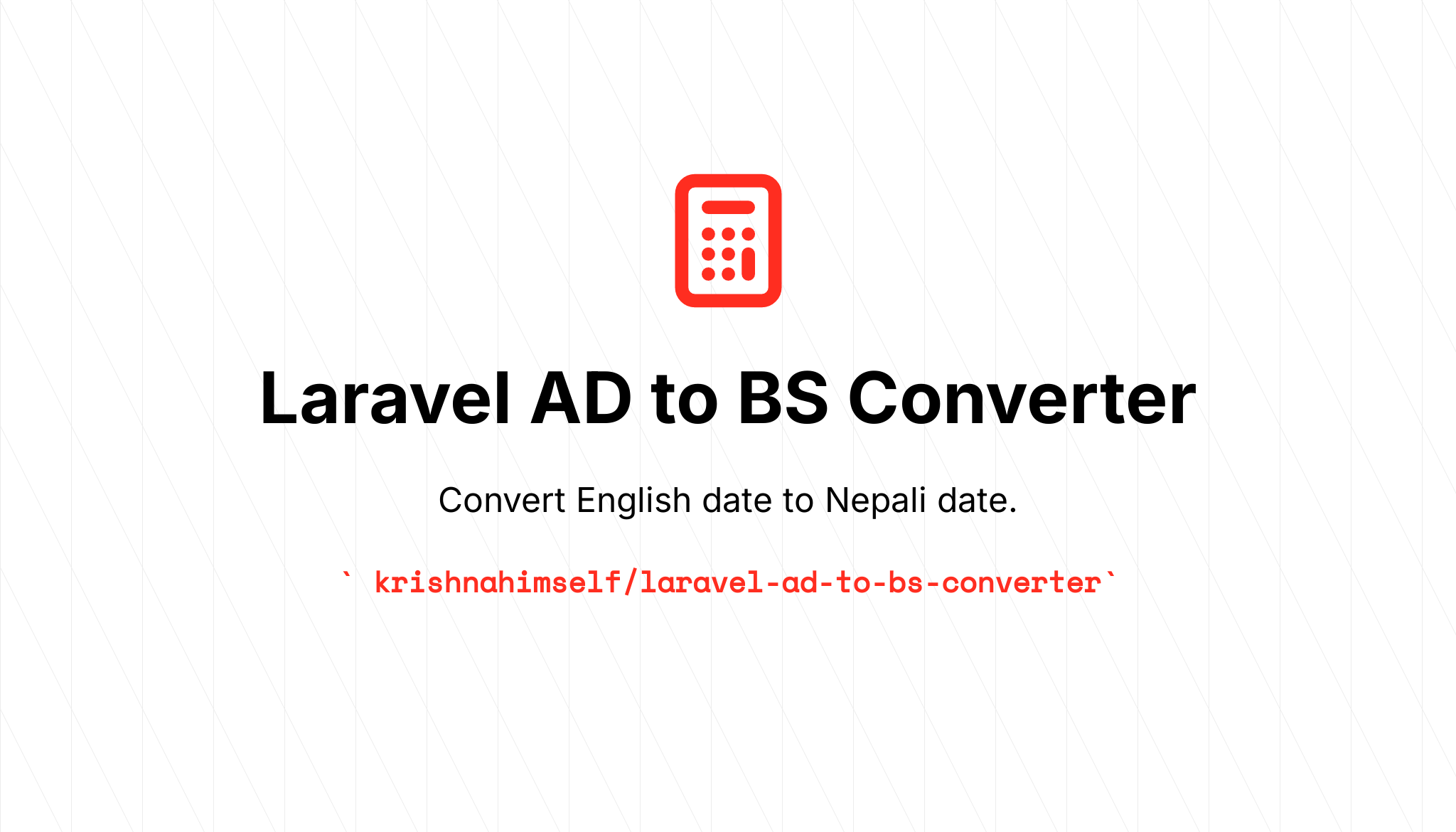 Laravel AD to BS Converter

Convert English date to Nepali date.

` krishnahimself/laravel-ad-to-bs-converter`